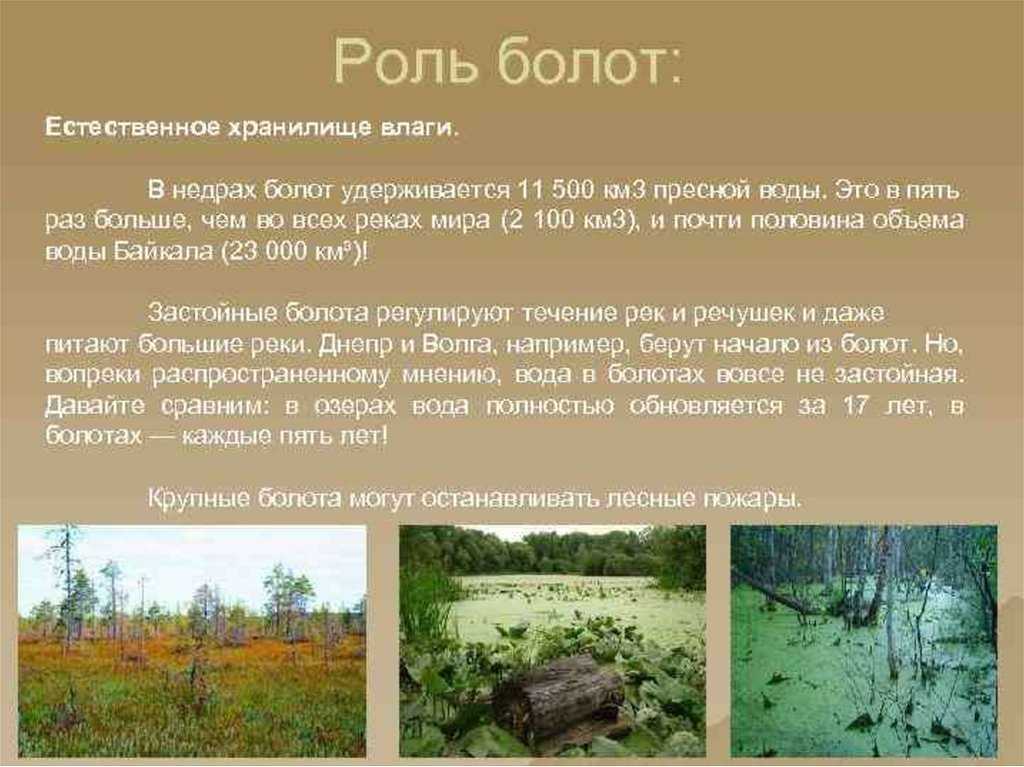 Роль болот:

Естественное хранилище влаги.

В недрах болот удерживается 11 500 км3 пресной воды. Это в пять раз больше, чем во всех реках мира (2 100 км3), и почти половина объема воды Байкала (23 000 км³)!

Застойные болота регулируют течение рек и речушек и даже питают большие реки. Днепр и Волга, например, берут начало из болот. Но, вопреки распространенному мнению, вода в болотах вовсе не застойная. Давайте сравним: в озерах вода полностью обновляется за 17 лет, в болотах — каждые пять лет!

Крупные болота могут останавливать лесные пожары.